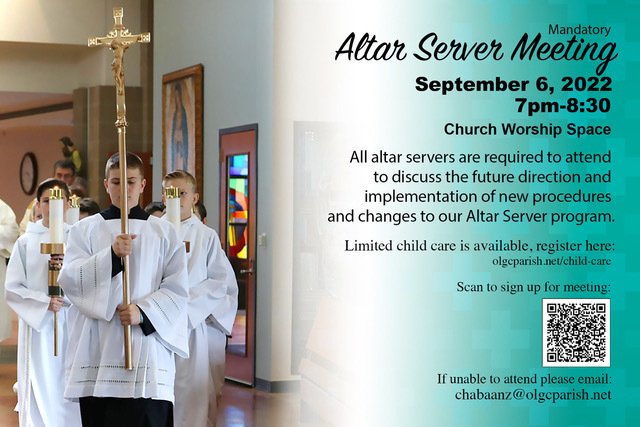 Mandatory
Altar Server Meeting
September 6, 2022
7pm-8:30
Church Worship Space

All altar servers are required to attend to discuss the future direction and implementation of new procedures and changes to our Altar Server program.

Limited child care is available, register here:
olgcparish.net/child-care

Scan to sign up for meeting:

If unable to attend please email:
chabaanz@olgcparish.net